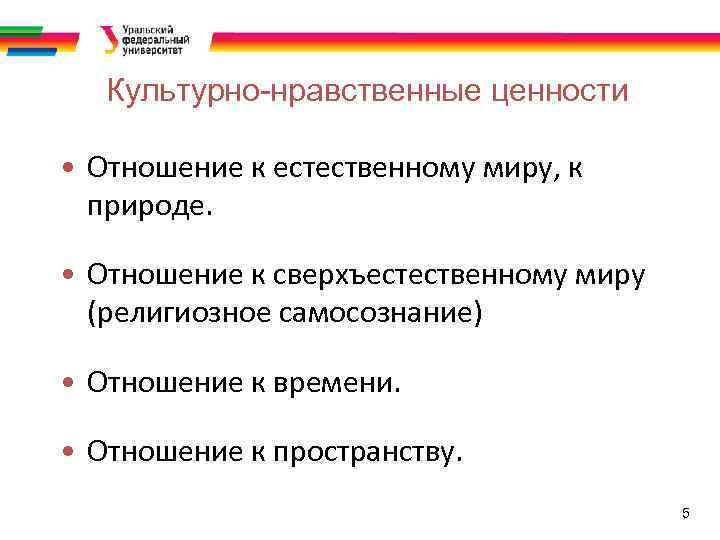 Уральский федеральный университет

Культурно-нравственные ценности

• Отношение к естественному миру, к природе.

• Отношение к сверхъестественному миру (религиозное самосознание)

• Отношение к времени.

• Отношение к пространству.

5